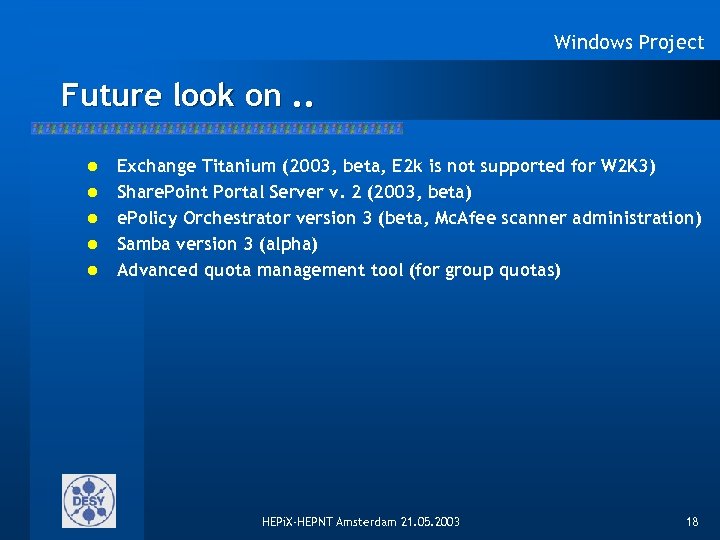 Windows Project

Future look on ..

- Exchange Titanium (2003, beta, E2k is not supported for W2K3)
- SharePoint Portal Server v. 2 (2003, beta)
- ePolicy Orchestrator version 3 (beta, McAfee scanner administration)
- Samba version 3 (alpha)
- Advanced quota management tool (for group quotas)

DESY

HEPiX-HEPNT Amsterdam 21.05.2003

18